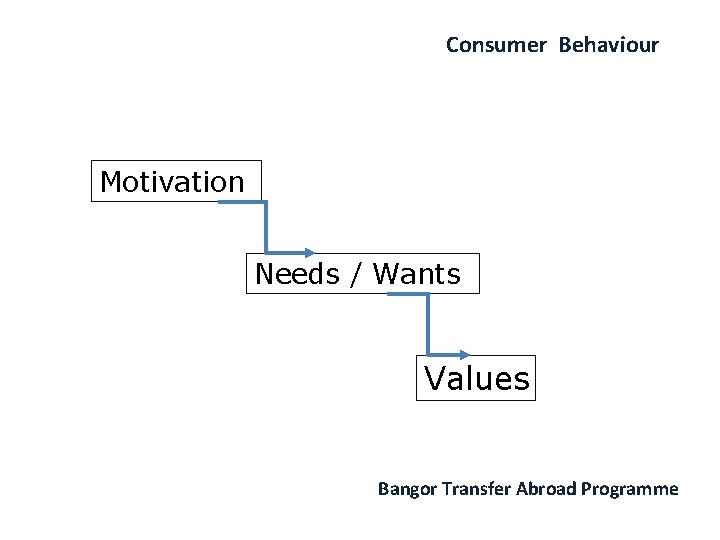 Consumer Behaviour

Motivation

Needs / Wants

Values

Bangor Transfer Abroad Programme